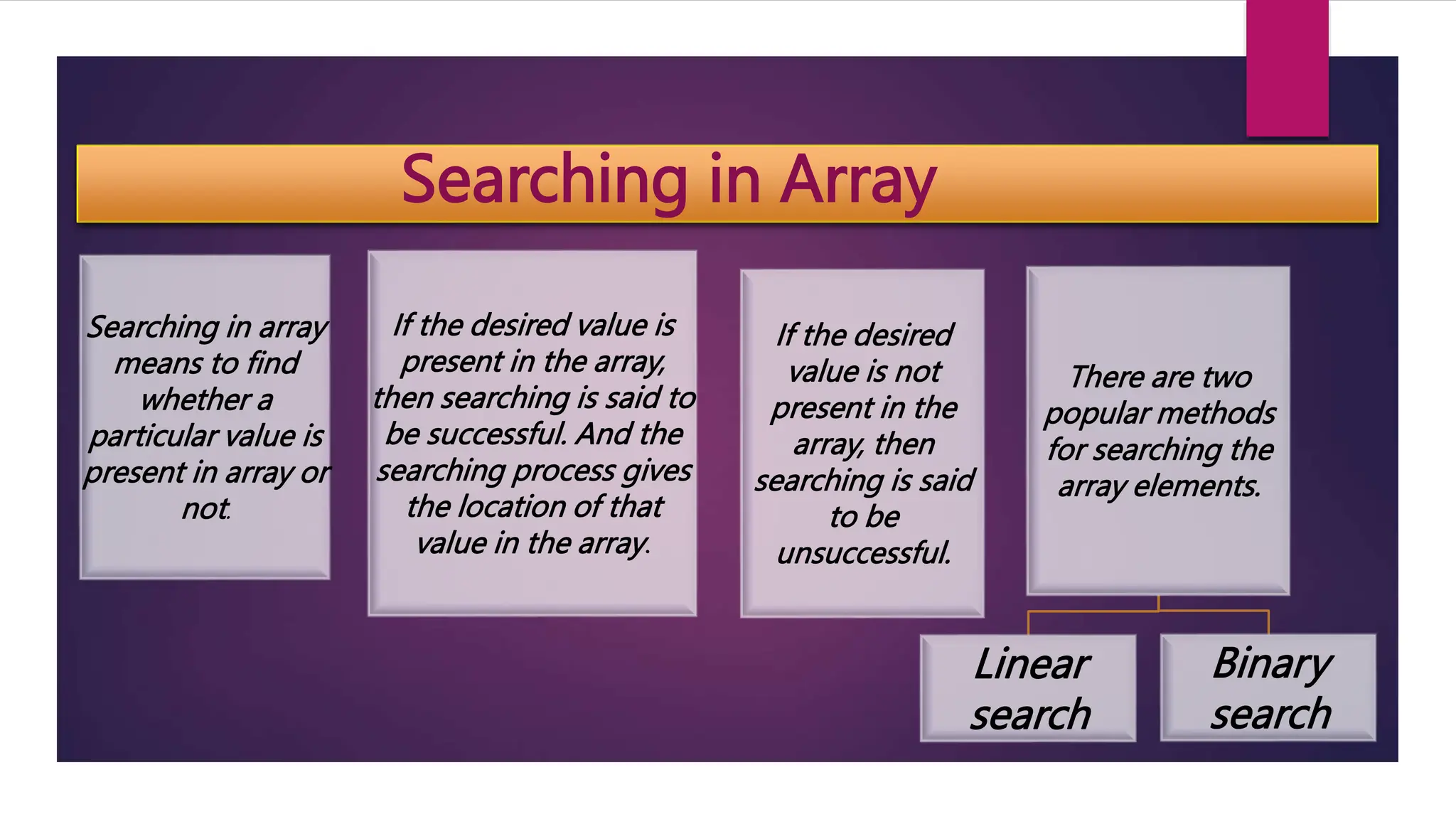 Searching in Array

Searching in array means to find whether a particular value is present in array or not.

If the desired value is present in the array, then searching is said to be successful. And the searching process gives the location of that value in the array.

If the desired value is not present in the array, then searching is said to be unsuccessful.

There are two popular methods for searching the array elements.

Linear search

Binary search